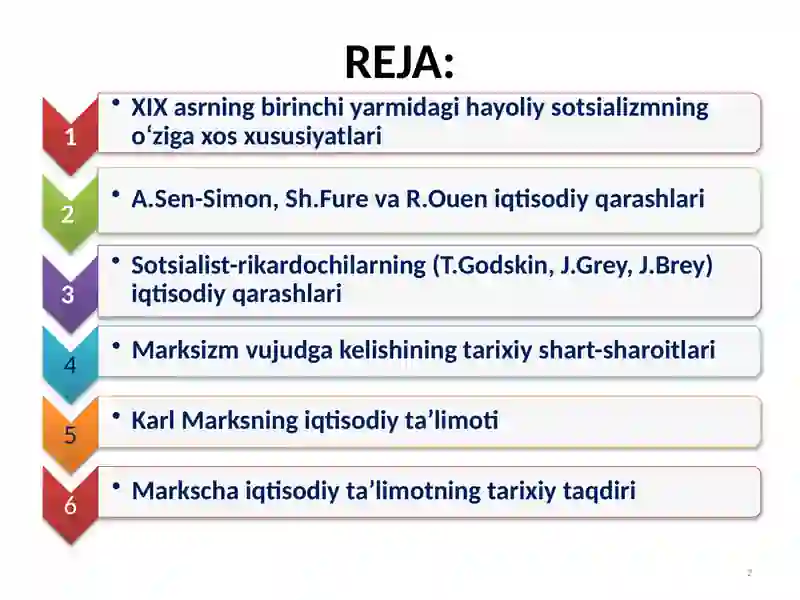 REJA:

1
• XIX asrning birinchi yarmidagi hayoliy sotsializmning o‘ziga xos xususiyatlari

2
• A.Sen-Simon, Sh.Fure va R.Ouen iqtisodiy qarashlari

3
• Sotsialist-rikardochilarning (T.Godskin, J.Grey, J.Brey) iqtisodiy qarashlari

4
• Marksizm vujudga kelishining tarixiy shart-sharoitlari

5
• Karl Marksning iqtisodiy ta’limoti

6
• Markscha iqtisodiy ta’limotning tarixiy taqdiri

2